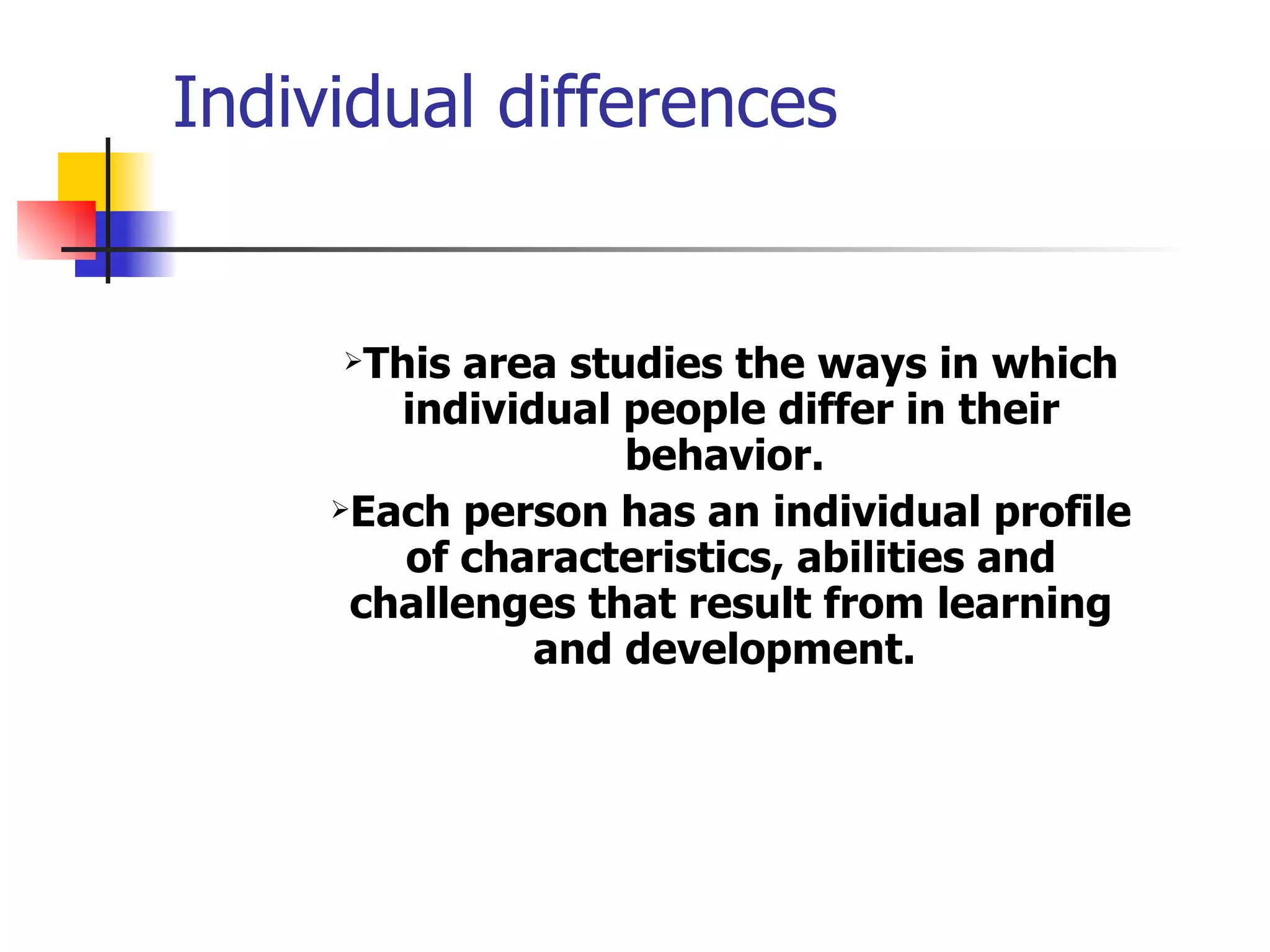 Individual differences

➢This area studies the ways in which individual people differ in their behavior.

➢Each person has an individual profile of characteristics, abilities and challenges that result from learning and development.